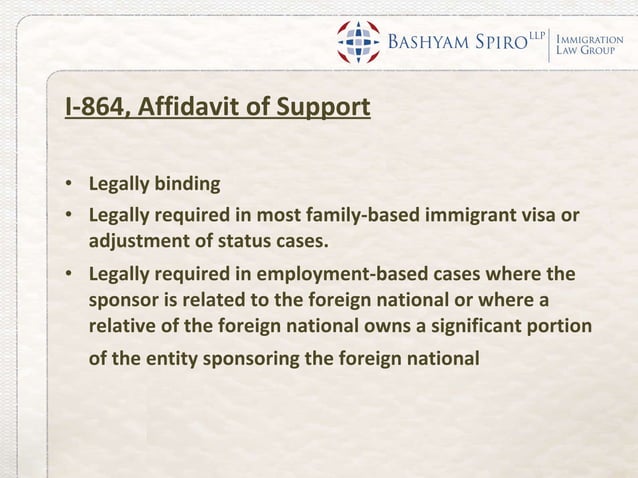 BASHYAM SPIRO LLP | IMMIGRATION LAW GROUP

I-864, Affidavit of Support

• Legally binding
• Legally required in most family-based immigrant visa or adjustment of status cases.
• Legally required in employment-based cases where the sponsor is related to the foreign national or where a relative of the foreign national owns a significant portion of the entity sponsoring the foreign national